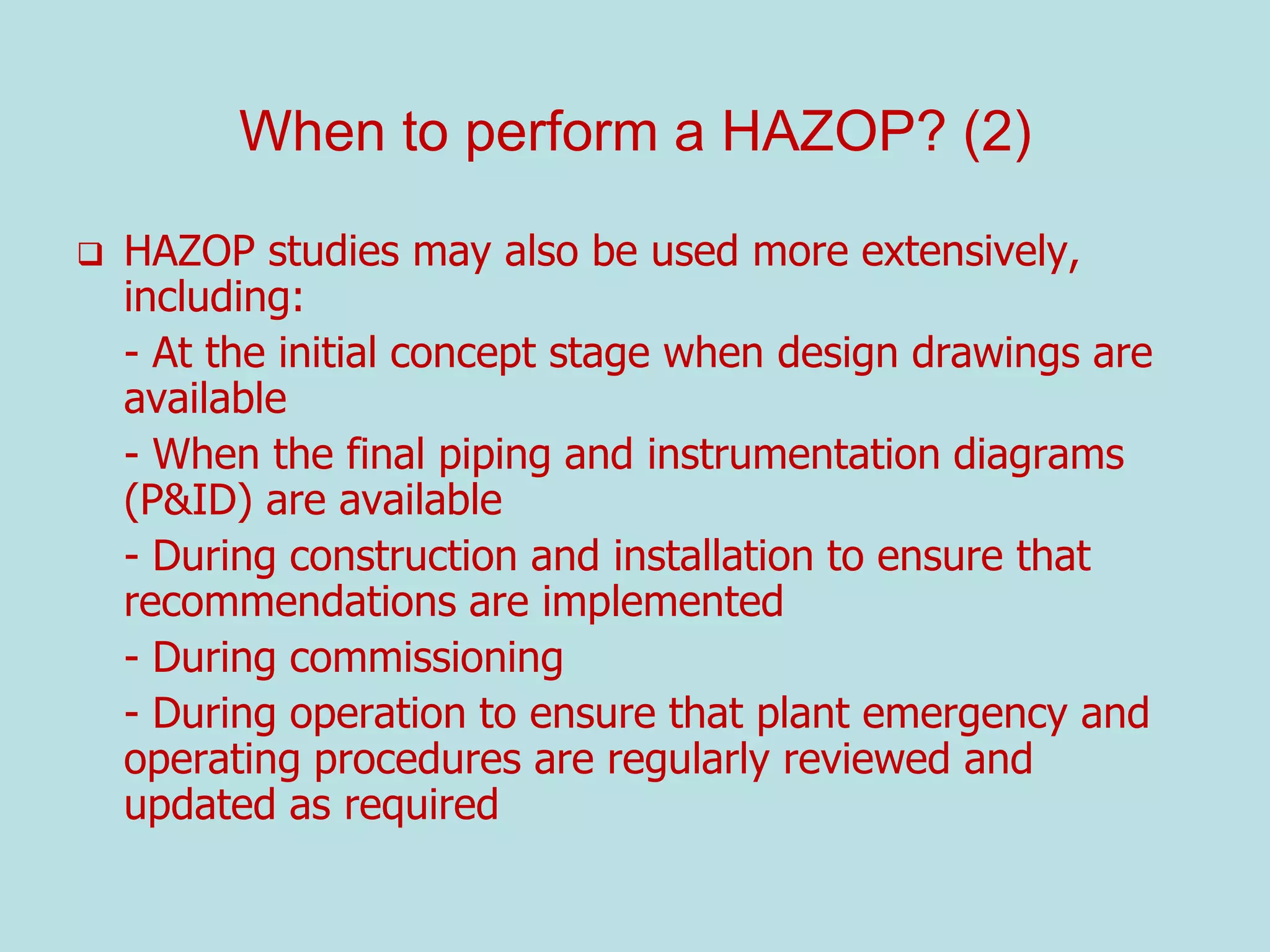 When to perform a HAZOP? (2)

❑ HAZOP studies may also be used more extensively, including:

- At the initial concept stage when design drawings are available

- When the final piping and instrumentation diagrams (P&ID) are available

- During construction and installation to ensure that recommendations are implemented

- During commissioning

- During operation to ensure that plant emergency and operating procedures are regularly reviewed and updated as required